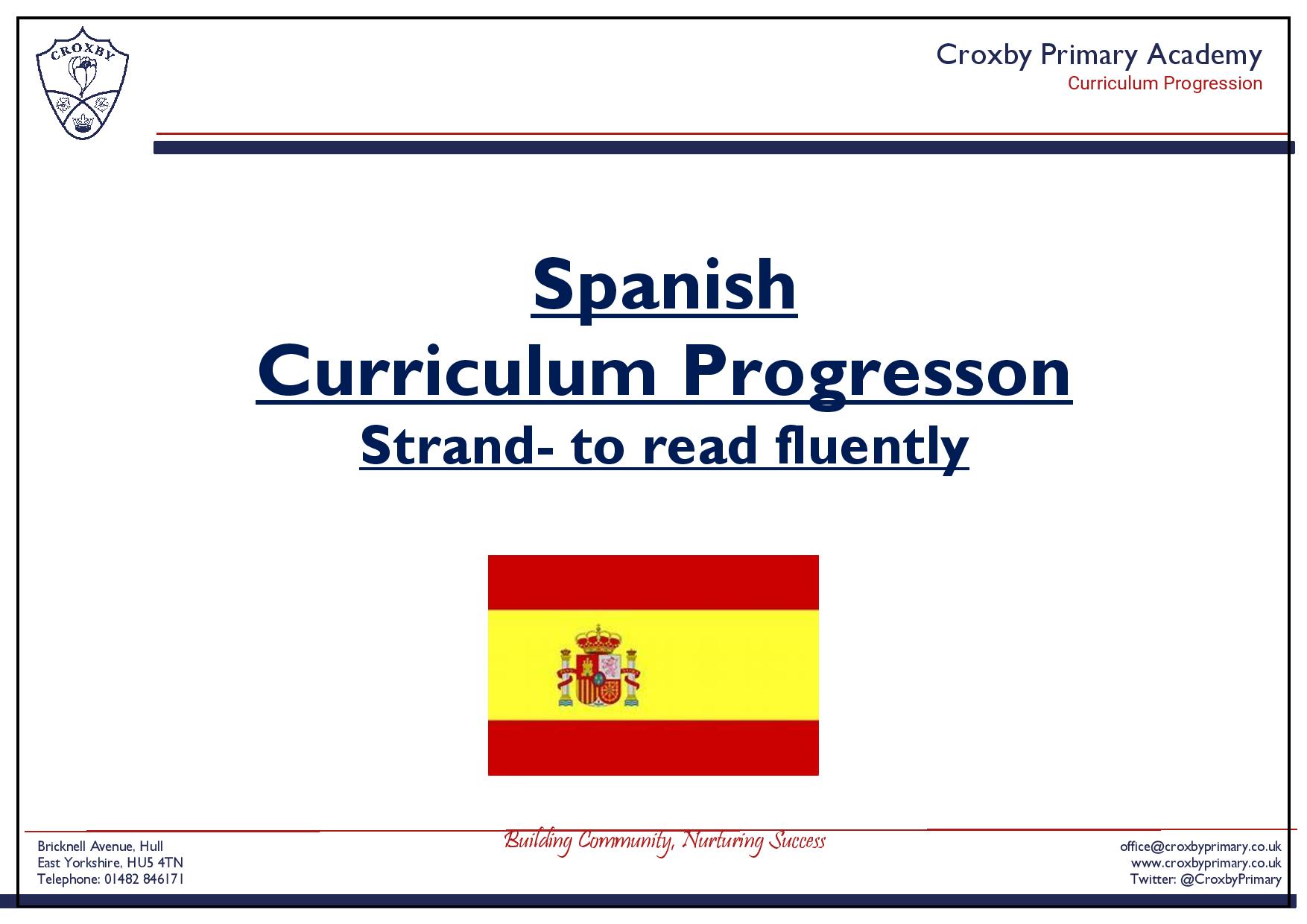 CROXBY

Croxby Primary Academy
Curriculum Progression

Spanish
Curriculum Progresson
Strand- to read fluently

Building Community, Nurturing Success

Bricknell Avenue, Hull
East Yorkshire, HU5 4TN
Telephone: 01482 846171

office@croxbyprimary.co.uk
www.croxbyprimary.co.uk
Twitter: @CroxbyPrimary